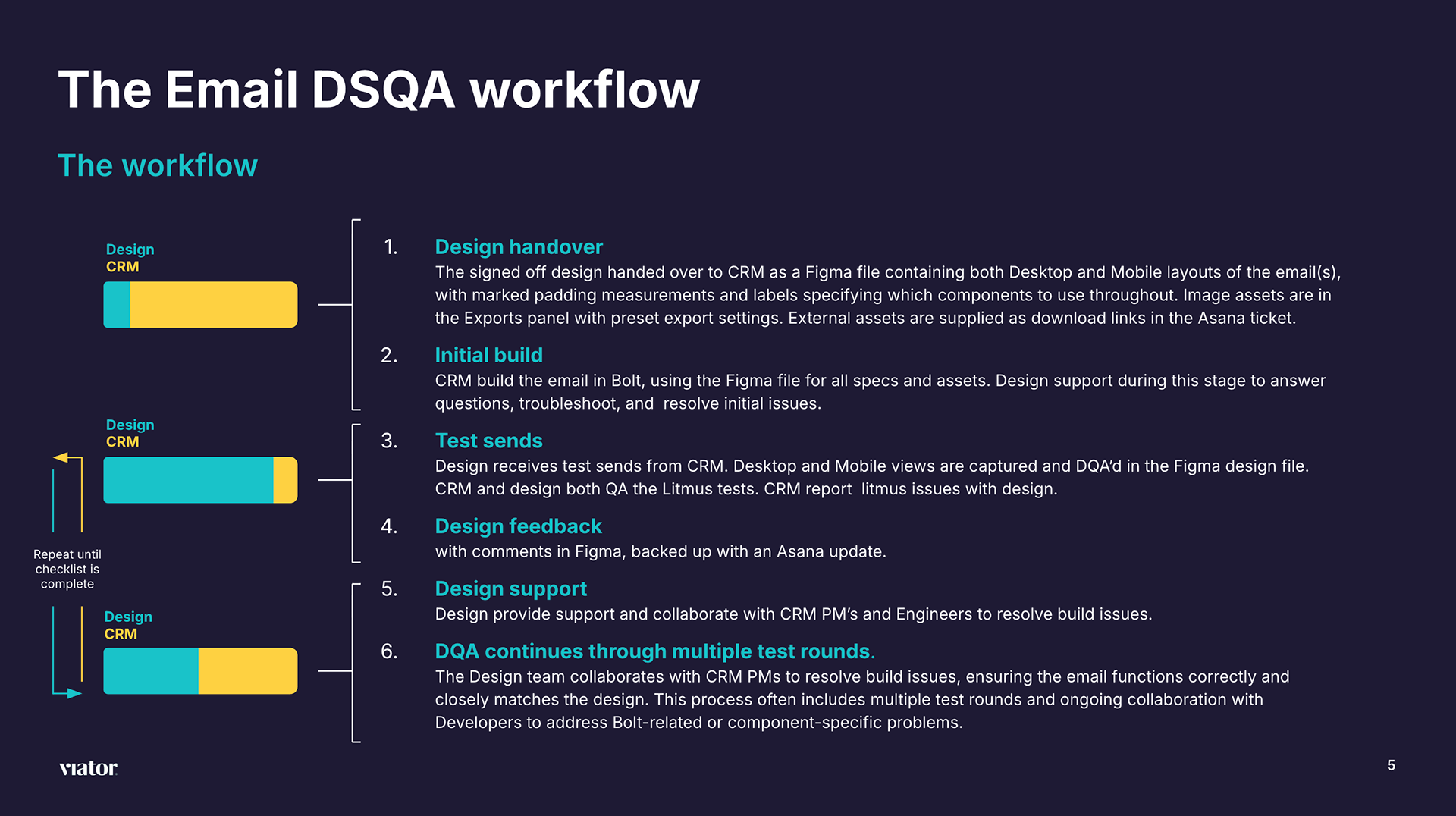 The Email DSQA workflow

The workflow

Design
CRM

Design
CRM

Repeat until checklist is complete

Design
CRM

1. Design handover
The signed off design handed over to CRM as a Figma file containing both Desktop and Mobile layouts of the email(s), with marked padding measurements and labels specifying which components to use throughout. Image assets are in the Exports panel with preset export settings. External assets are supplied as download links in the Asana ticket.

2. Initial build
CRM build the email in Bolt, using the Figma file for all specs and assets. Design support during this stage to answer questions, troubleshoot, and resolve initial issues.

3. Test sends
Design receives test sends from CRM. Desktop and Mobile views are captured and DQA'd in the Figma design file. CRM and design both QA the Litmus tests. CRM report litmus issues with design.

4. Design feedback
with comments in Figma, backed up with an Asana update.

5. Design support
Design provide support and collaborate with CRM PM's and Engineers to resolve build issues.

6. DQA continues through multiple test rounds.
The Design team collaborates with CRM PMs to resolve build issues, ensuring the email functions correctly and closely matches the design. This process often includes multiple test rounds and ongoing collaboration with Developers to address Bolt-related or component-specific problems.

viator

5